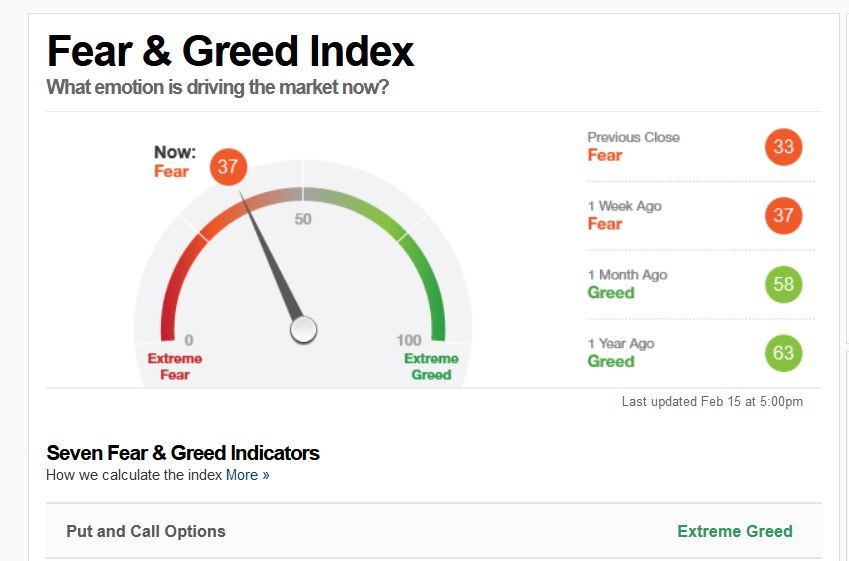 Fear & Greed Index
What emotion is driving the market now?

Now:
Fear 37

50
0
Extreme Fear
100
Extreme Greed

Previous Close
Fear
33

1 Week Ago
Fear
37

1 Month Ago
Greed
58

1 Year Ago
Greed
63

Last updated Feb 15 at 5:00pm

Seven Fear & Greed Indicators
How we calculate the index More »

Put and Call Options
Extreme Greed